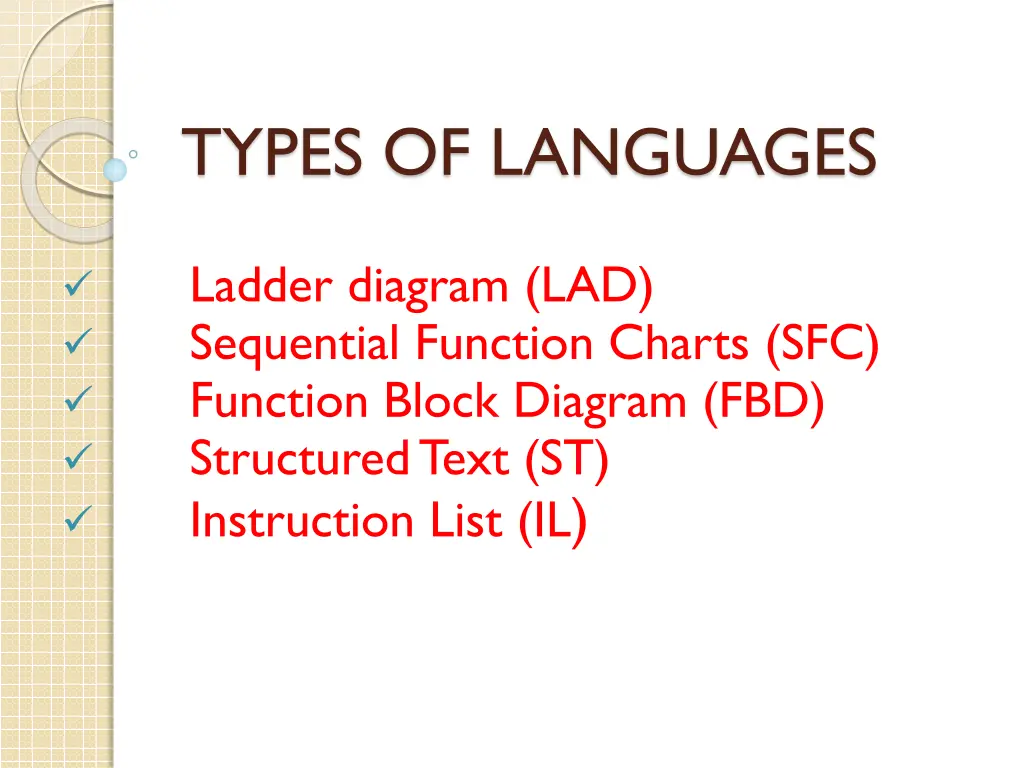 TYPES OF LANGUAGES

✓ Ladder diagram (LAD)
✓ Sequential Function Charts (SFC)
✓ Function Block Diagram (FBD)
✓ Structured Text (ST)
✓ Instruction List (IL)